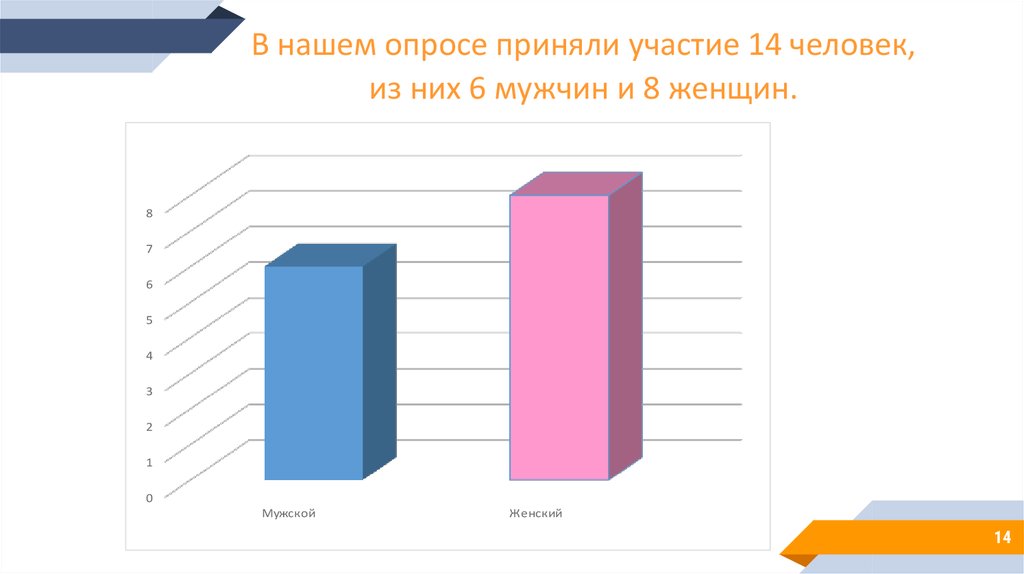 В нашем опросе приняли участие 14 человек, из них 6 мужчин и 8 женщин.

8
7
6
5
4
3
2
1
0

Мужской
Женский

14